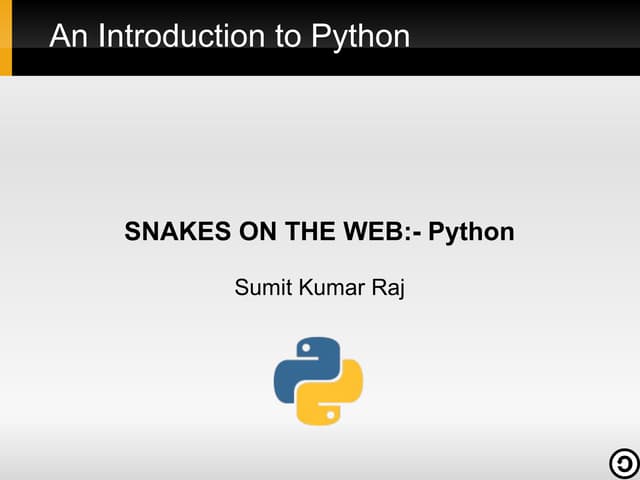 An Introduction to Python

SNAKES ON THE WEB:- Python

Sumit Kumar Raj